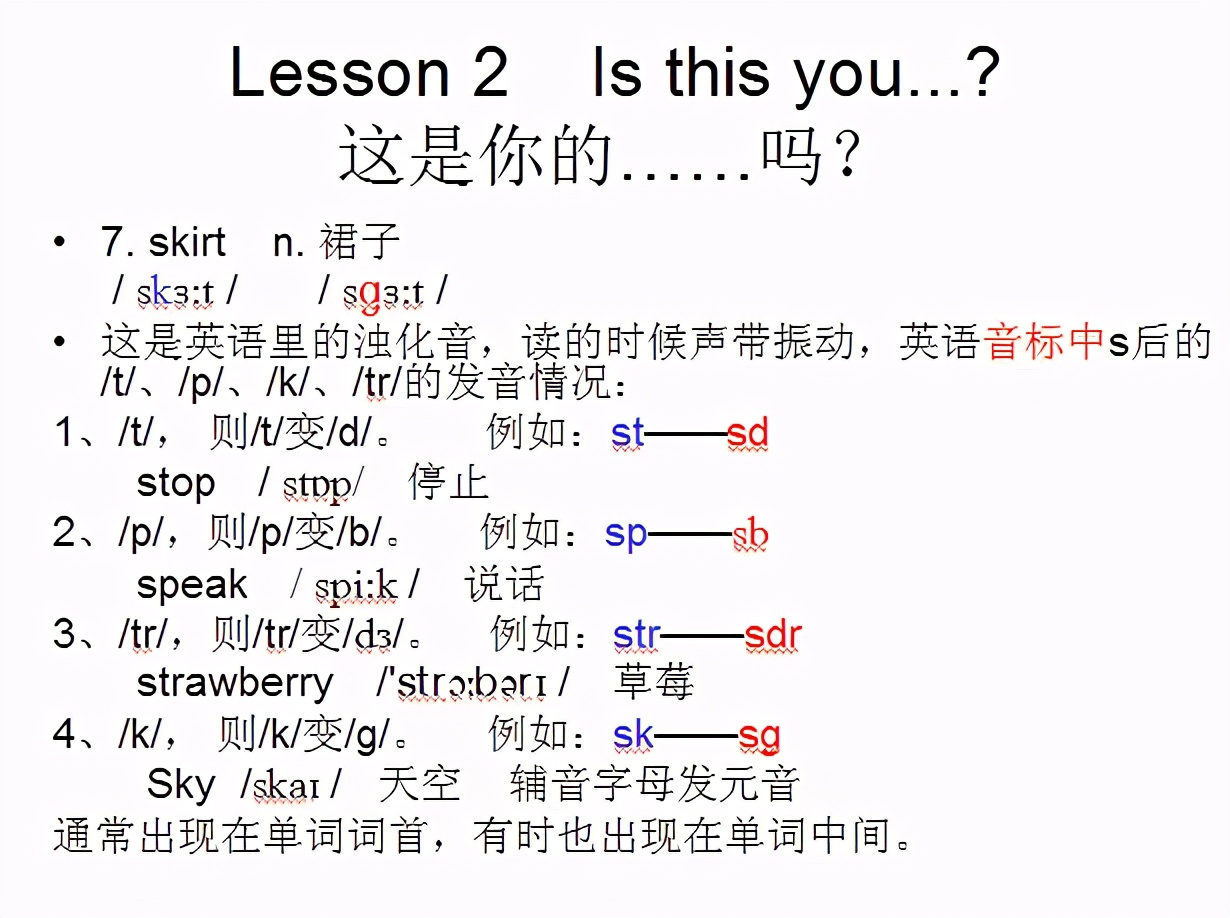 Lesson 2 Is this you...?
这是你的……吗？

• 7. skirt n. 裙子
/ skɜ:t / / sgɜ:t /

• 这是英语里的浊化音，读的时候声带振动，英语音标中s后的/t/、/p/、/k/、/tr/的发音情况：

1、/t/， 则/t/变/d/。 例如：st——sd
stop / stɒp/ 停止

2、/p/，则/p/变/b/。 例如：sp——sb
speak / spi:k / 说话

3、/tr/，则/tr/变/dʒ/。 例如：str——sdr
strawberry /'strɔ:bərɪ / 草莓

4、/k/， 则/k/变/g/。 例如：sk——sg
Sky /skaɪ / 天空 辅音字母发元音

通常出现在单词词首，有时也出现在单词中间。